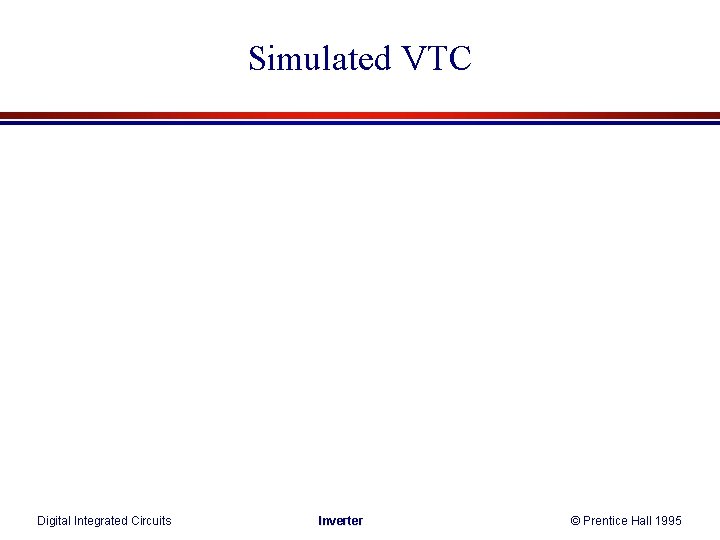 Simulated VTC

Digital Integrated Circuits Inverter © Prentice Hall 1995